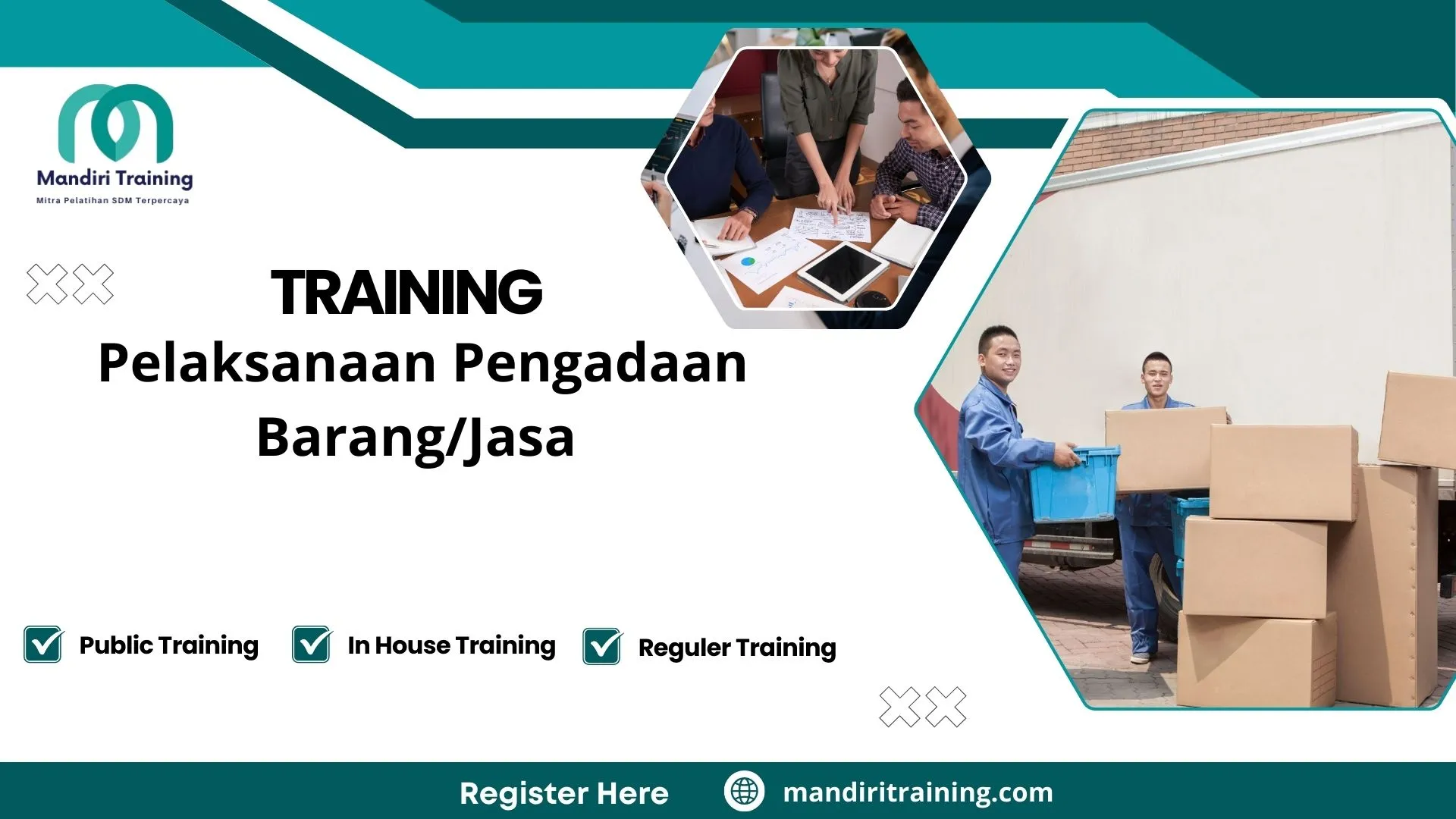 Mandiri Training
Mitra Pelatihan SDM Terpercaya

TRAINING
Pelaksanaan Pengadaan Barang/Jasa

Public Training
In House Training
Reguler Training

Register Here
mandiritraining.com